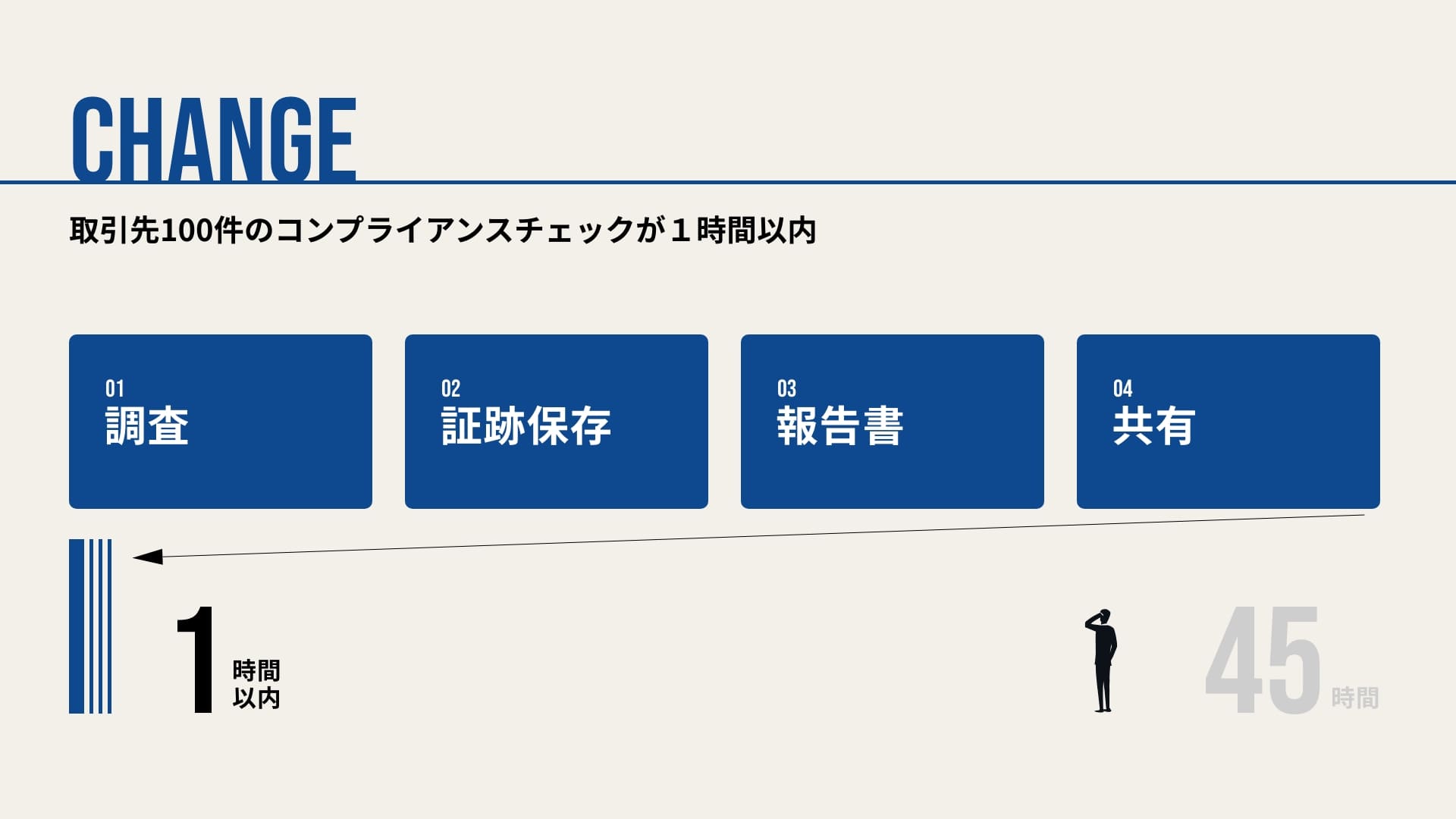 CHANGE

取引先100件のコンプライアンスチェックが１時間以内

01
調査

02
証跡保存

03
報告書

04
共有

1 時間以内

45 時間